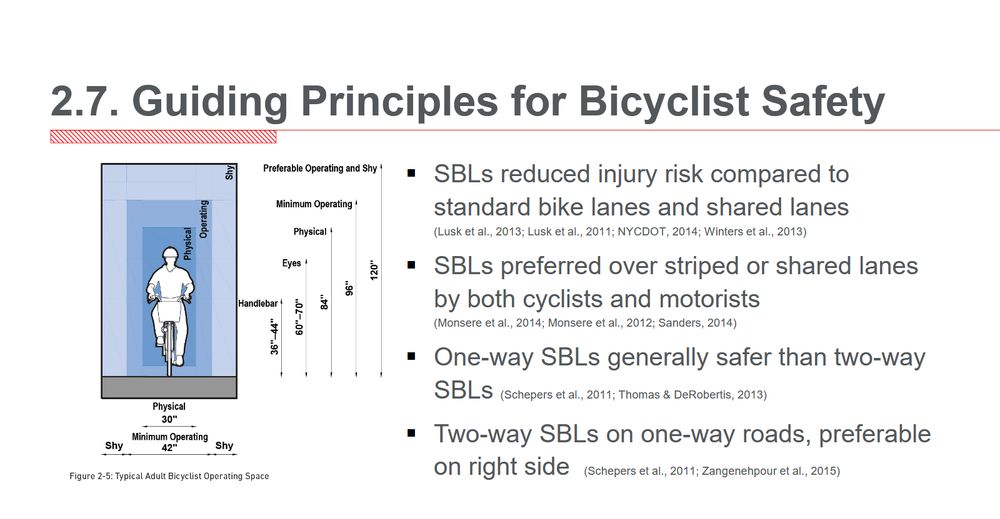 2.7. Guiding Principles for Bicyclist Safety

Shy
Operating
Physical
Preferable Operating and Shy
Minimum Operating
Physical
Eyes
Handlebar
36"–44"
60"–70"
84"
96"
120"
Physical
30"
Minimum Operating
Shy
42"
Shy

Figure 2-5: Typical Adult Bicyclist Operating Space

▪ SBLs reduced injury risk compared to standard bike lanes and shared lanes (Lusk et al., 2013; Lusk et al., 2011; NYCDOT, 2014; Winters et al., 2013)

▪ SBLs preferred over striped or shared lanes by both cyclists and motorists (Monsere et al., 2014; Monsere et al., 2012; Sanders, 2014)

▪ One-way SBLs generally safer than two-way SBLs (Schepers et al., 2011; Thomas & DeRobertis, 2013)

▪ Two-way SBLs on one-way roads, preferable on right side (Schepers et al., 2011; Zangenehpour et al., 2015)